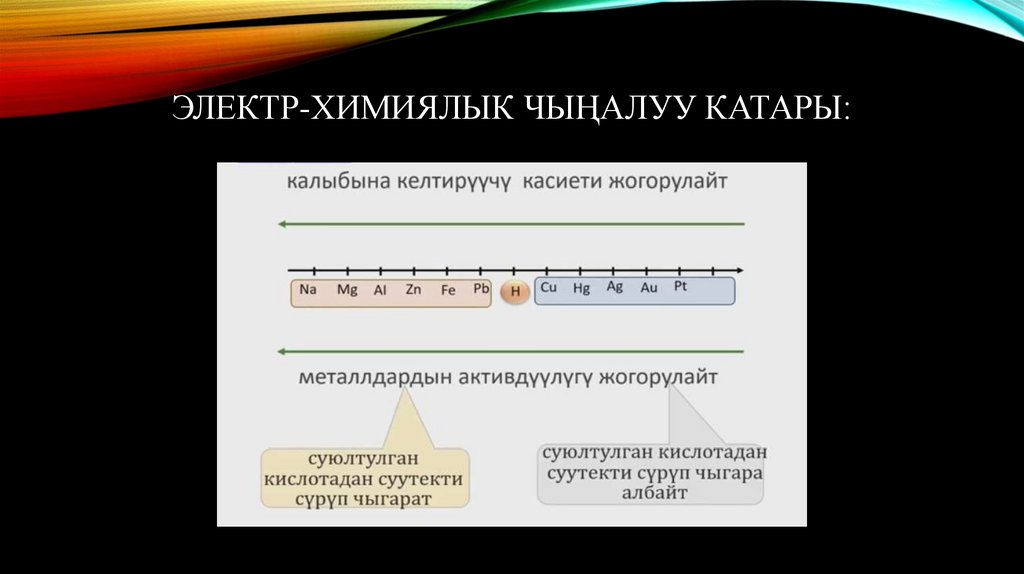 ЭЛЕКТР-ХИМИЯЛЫК ЧЫҢАЛУУ КАТАРЫ:

калыбына келтирүүчү касиети жогорулайт

Na Mg Al Zn Fe Pb H Cu Hg Ag Au Pt

металлдардын активдүүлүгү жогорулайт

суюлтулган кислотадан суутекти сүрүп чыгарат

суюлтулган кислотадан суутекти сүрүп чыгара албайт